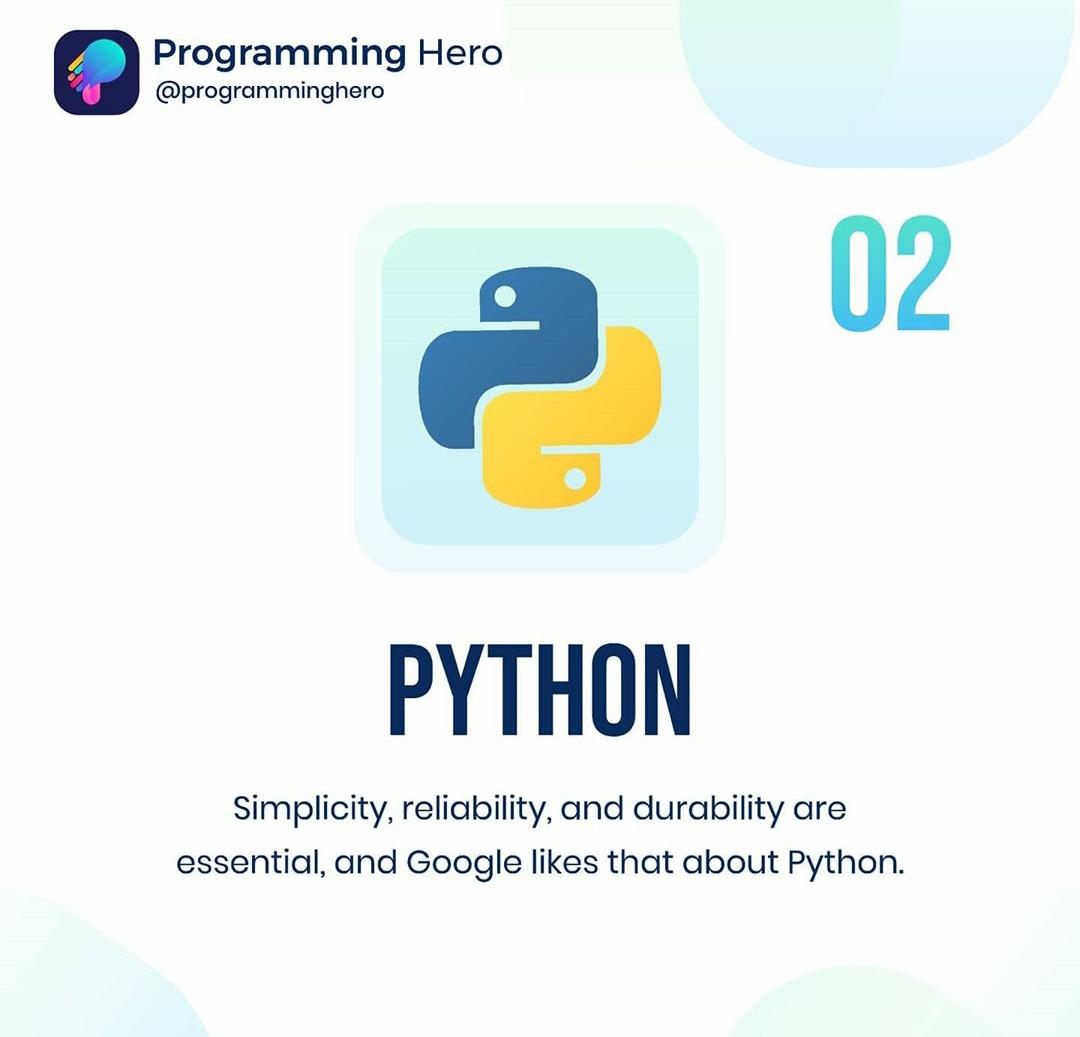 Programming Hero
@programminghero

02

PYTHON

Simplicity, reliability, and durability are essential, and Google likes that about Python.